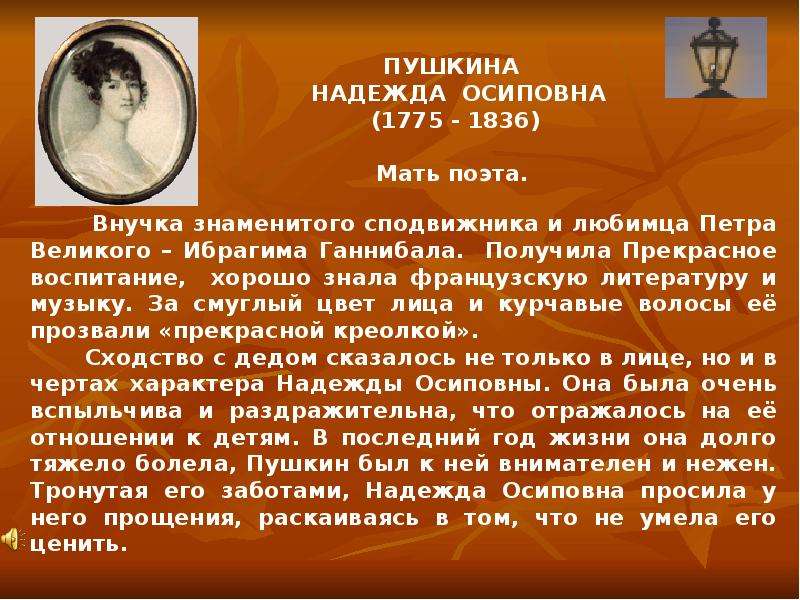 ПУШКИНА
НАДЕЖДА ОСИПОВНА
(1775 - 1836)

Мать поэта.

Внучка знаменитого сподвижника и любимца Петра Великого – Ибрагима Ганнибала. Получила Прекрасное воспитание, хорошо знала французскую литературу и музыку. За смуглый цвет лица и курчавые волосы её прозвали «прекрасной креолкой».

Сходство с дедом сказалось не только в лице, но и в чертах характера Надежды Осиповны. Она была очень вспыльчива и раздражительна, что отражалось на её отношении к детям. В последний год жизни она долго тяжело болела, Пушкин был к ней внимателен и нежен. Тронутая его заботами, Надежда Осиповна просила у него прощения, раскаиваясь в том, что не умела его ценить.